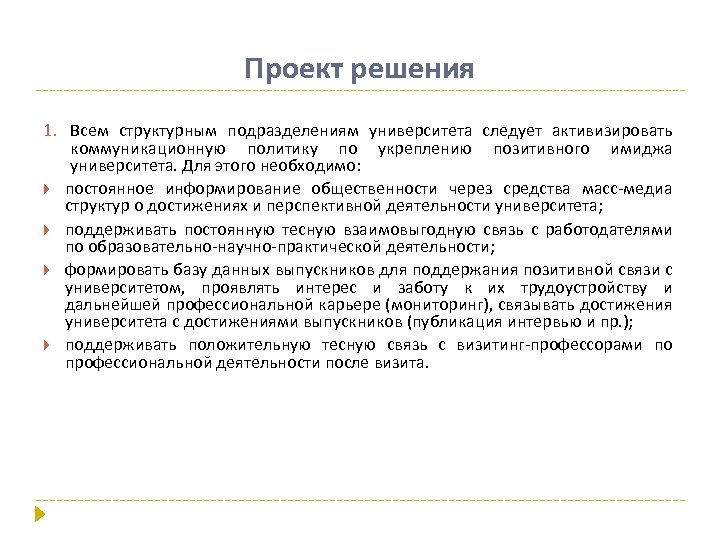 Проект решения

1. Всем структурным подразделениям университета следует активизировать коммуникационную политику по укреплению позитивного имиджа университета. Для этого необходимо:

постоянное информирование общественности через средства масс-медиа структур о достижениях и перспективной деятельности университета;

поддерживать постоянную тесную взаимовыгодную связь с работодателями по образовательно-научно-практической деятельности;

формировать базу данных выпускников для поддержания позитивной связи с университетом, проявлять интерес и заботу к их трудоустройству и дальнейшей профессиональной карьере (мониторинг), связывать достижения университета с достижениями выпускников (публикация интервью и пр.);

поддерживать положительную тесную связь с визитинг-профессорами по профессиональной деятельности после визита.